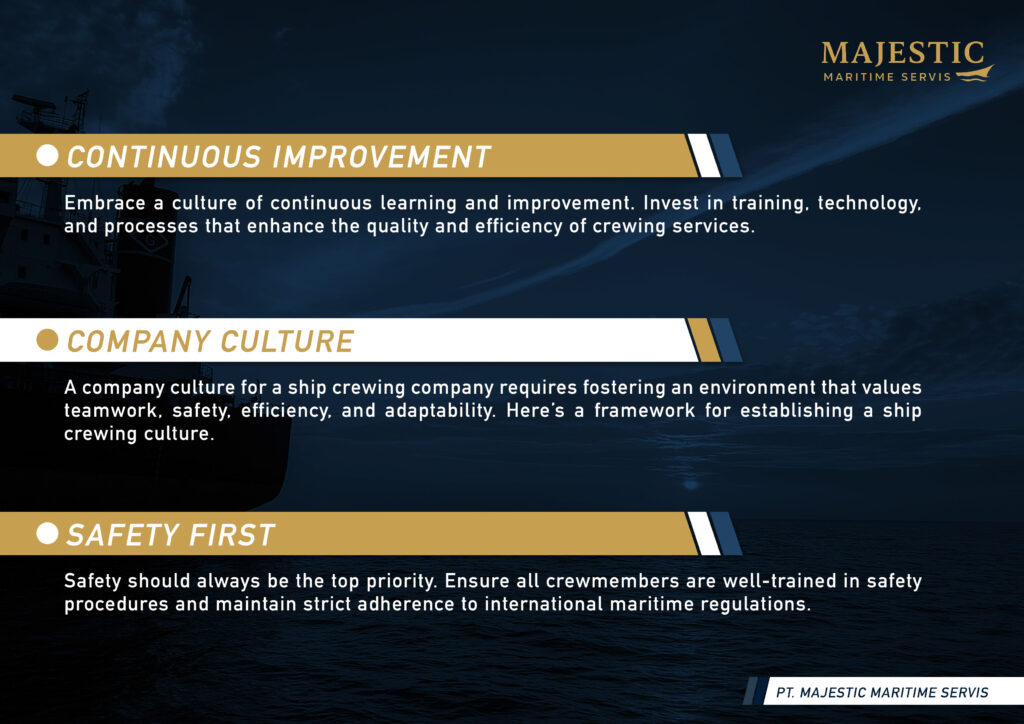 MAJESTIC
MARITIME SERVIS

CONTINUOUS IMPROVEMENT

Embrace a culture of continuous learning and improvement. Invest in training, technology, and processes that enhance the quality and efficiency of crewing services.

COMPANY CULTURE

A company culture for a ship crewing company requires fostering an environment that values teamwork, safety, efficiency, and adaptability. Here's a framework for establishing a ship crewing culture.

SAFETY FIRST

Safety should always be the top priority. Ensure all crewmembers are well-trained in safety procedures and maintain strict adherence to international maritime regulations.

PT. MAJESTIC MARITIME SERVIS